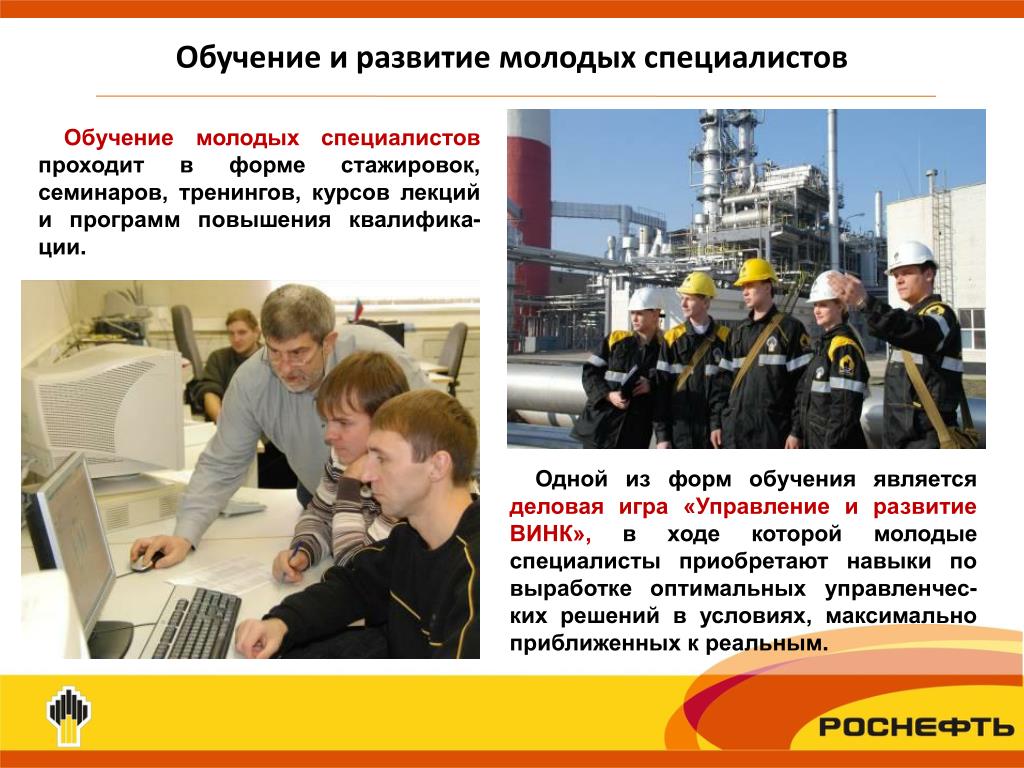 Обучение и развитие молодых специалистов

Обучение молодых специалистов проходит в форме стажировок, семинаров, тренингов, курсов лекций и программ повышения квалификации.

Одной из форм обучения является деловая игра «Управление и развитие ВИНК», в ходе которой молодые специалисты приобретают навыки по выработке оптимальных управленческих решений в условиях, максимально приближенных к реальным.

РОСНЕФТЬ